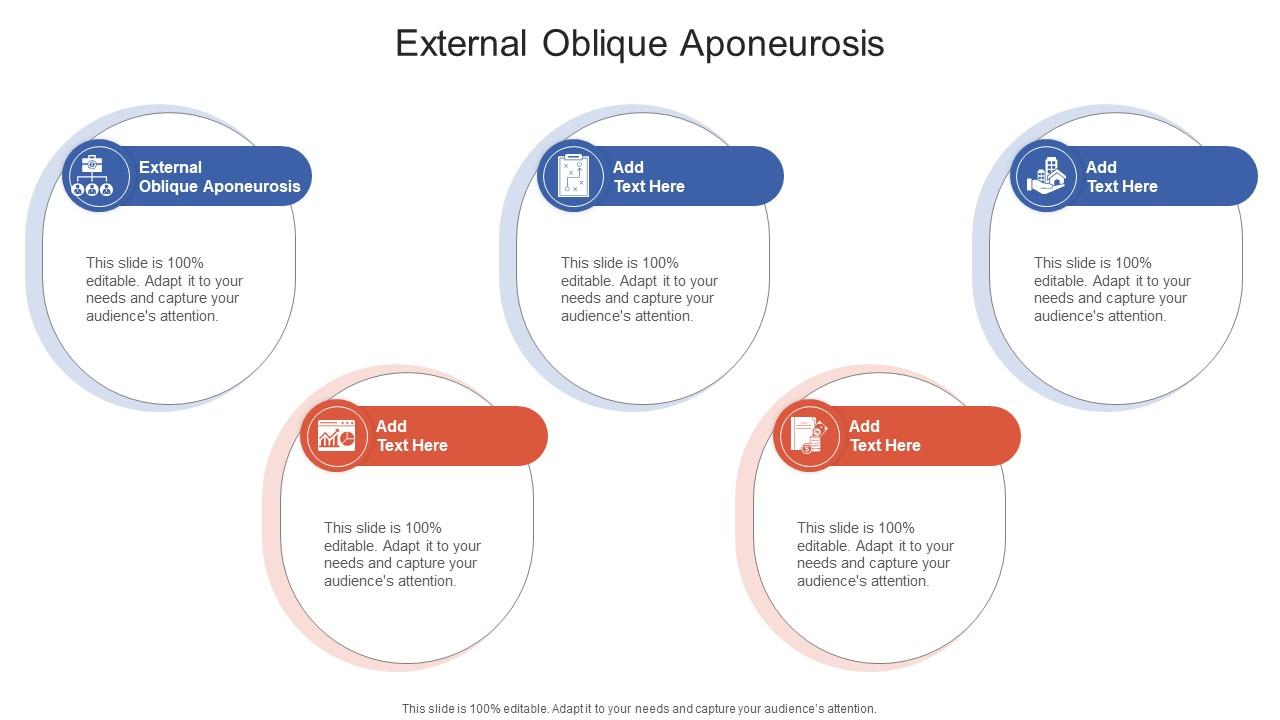 External Oblique Aponeurosis

External Oblique Aponeurosis

This slide is 100% editable. Adapt it to your needs and capture your audience's attention.

Add Text Here

This slide is 100% editable. Adapt it to your needs and capture your audience's attention.

Add Text Here

This slide is 100% editable. Adapt it to your needs and capture your audience's attention.

Add Text Here

This slide is 100% editable. Adapt it to your needs and capture your audience's attention.

Add Text Here

This slide is 100% editable. Adapt it to your needs and capture your audience's attention.

This slide is 100% editable. Adapt it to your needs and capture your audience's attention.